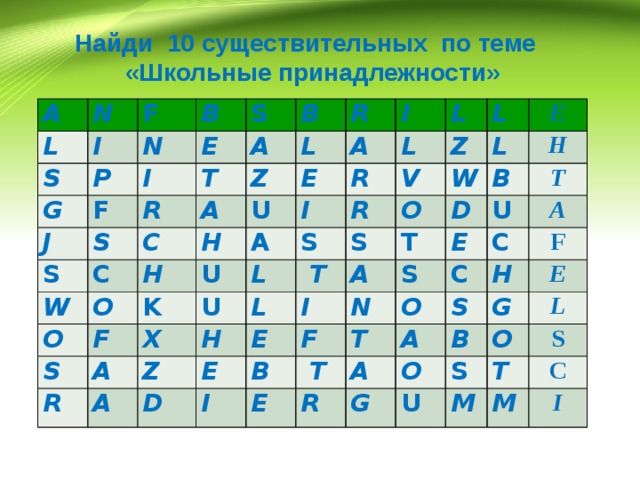 Найди 10 существительных по теме «Школьные принадлежности»

| A | N | F | B | S | B | R | I | L | L | E |
|---|---|---|---|---|---|---|---|---|---|---|
| L | I | N | E | A | L | A | L | Z | L | H |
| S | P | I | T | Z | E | R | V | W | B | T |
| G | F | R | A | U | I | R | O | D | U | A |
| J | S | C | H | A | S | S | T | E | C | F |
| S | C | H | U | L | T | A | S | C | H | E |
| W | O | K | U | L | I | N | O | S | G | L |
| O | F | X | H | E | F | T | A | B | O | S |
| S | A | Z | E | B | T | A | O | S | T | C |
| R | A | D | I | E | R | G | U | M | M | I |